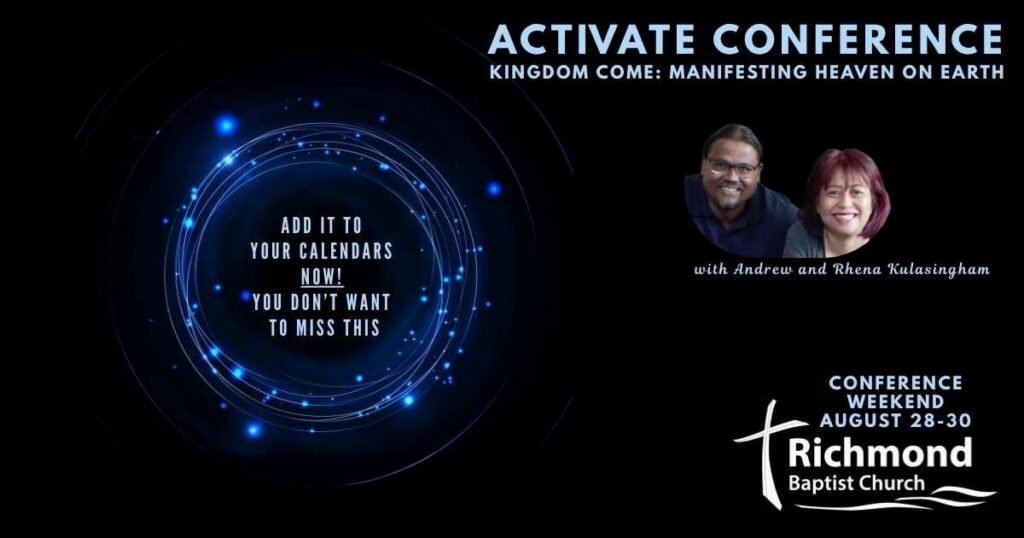 ACTIVATE CONFERENCE
KINGDOM COME: MANIFESTING HEAVEN ON EARTH

ADD IT TO YOUR CALENDARS NOW! YOU DON'T WANT TO MISS THIS

with Andrew and Rhena Kulasingham

CONFERENCE WEEKEND AUGUST 28-30

Richmond
Baptist Church